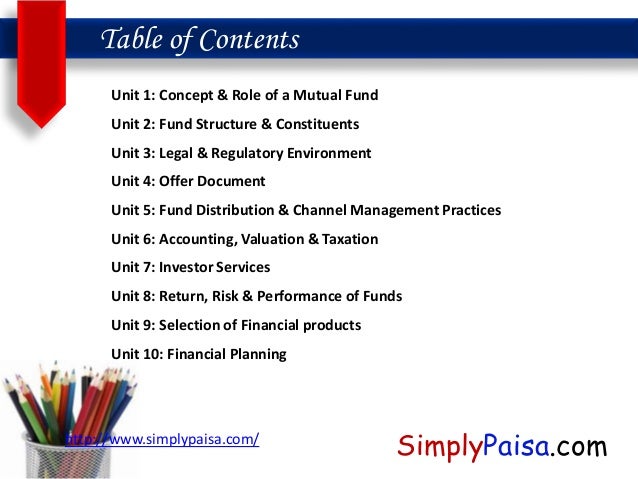 Table of Contents

Unit 1: Concept & Role of a Mutual Fund

Unit 2: Fund Structure & Constituents

Unit 3: Legal & Regulatory Environment

Unit 4: Offer Document

Unit 5: Fund Distribution & Channel Management Practices

Unit 6: Accounting, Valuation & Taxation

Unit 7: Investor Services

Unit 8: Return, Risk & Performance of Funds

Unit 9: Selection of Financial products

Unit 10: Financial Planning

http://www.simplypaisa.com/

SimplyPaisa.com